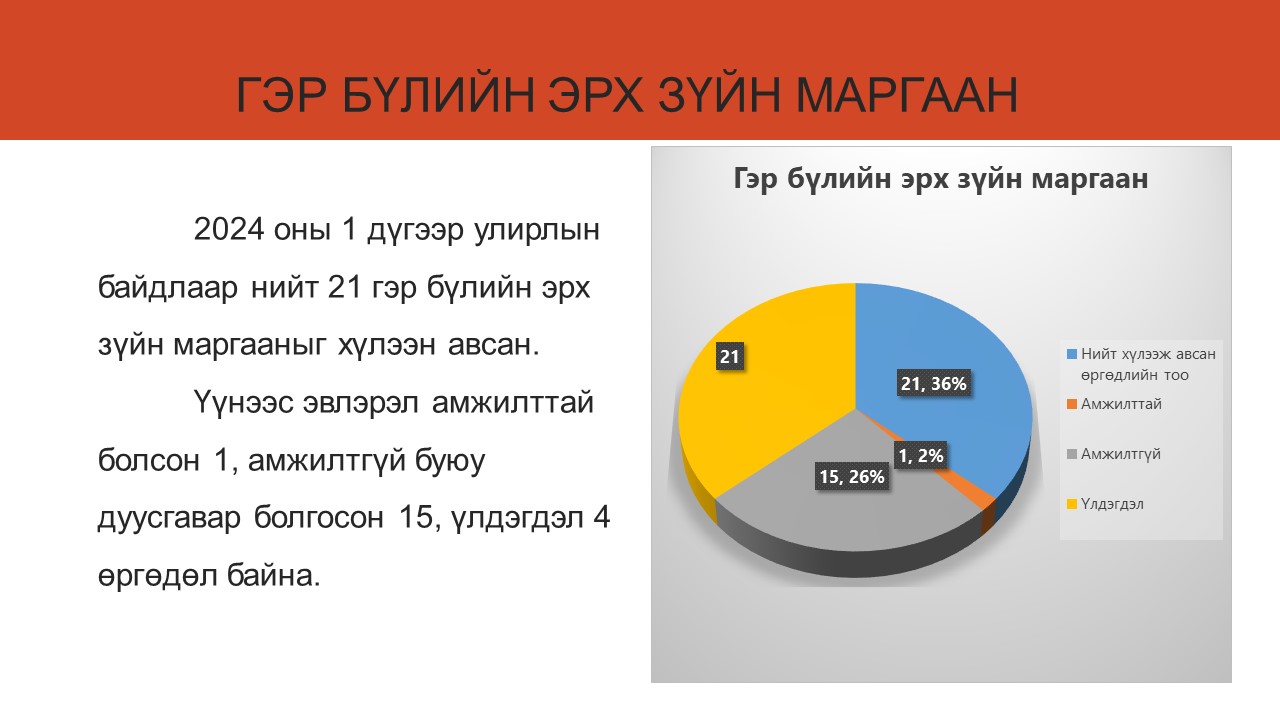 ГЭР БҮЛИЙН ЭРХ ЗҮЙН МАРГААН

2024 оны 1 дүгээр улирлын байдлаар нийт 21 гэр бүлийн эрх зүйн маргааныг хүлээн авсан.

Үүнээс эвлэрэл амжилттай болсон 1, амжилтгүй буюу дуусгавар болгосон 15, үлдэгдэл 4 өргөдөл байна.

Гэр бүлийн эрх зүйн маргаан

21

21, 36%

1, 2%

15, 26%

Нийт хүлээж авсан өргөдлийн тоо

Амжилттай

Амжилтгүй

Үлдэгдэл